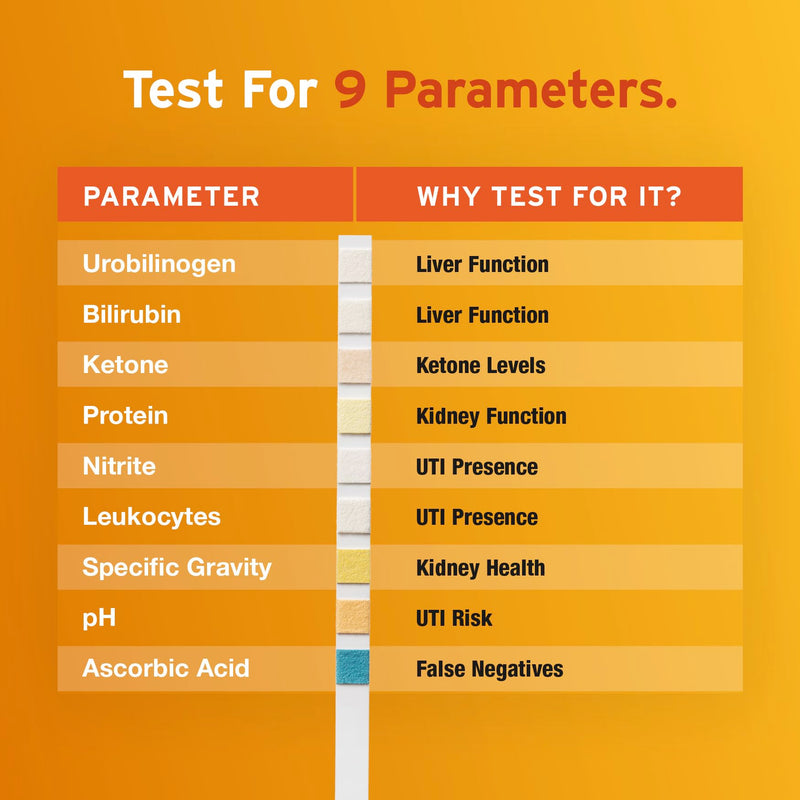 Test For 9 Parameters.

| PARAMETER | WHY TEST FOR IT? |
|---|---|
| Urobilinogen | Liver Function |
| Bilirubin | Liver Function |
| Ketone | Ketone Levels |
| Protein | Kidney Function |
| Nitrite | UTI Presence |
| Leukocytes | UTI Presence |
| Specific Gravity | Kidney Health |
| pH | UTI Risk |
| Ascorbic Acid | False Negatives |